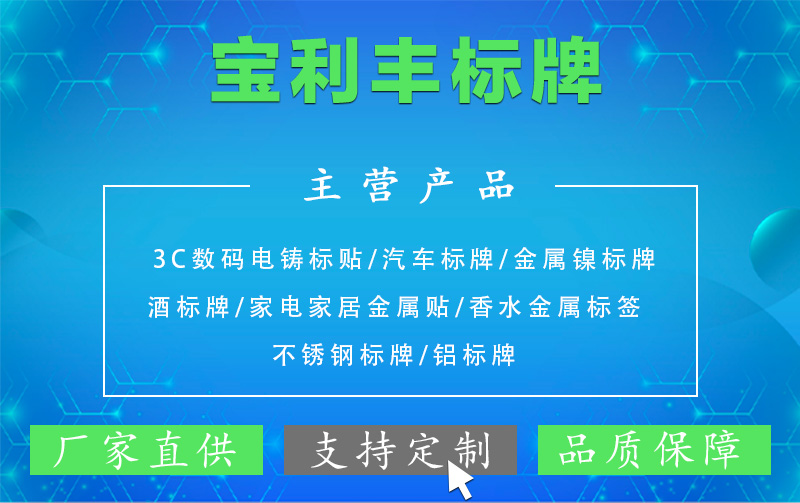 宝利丰标牌

主营产品

3C数码电铸标贴/汽车标牌/金属镍标牌
酒标牌/家电家居金属贴/香水金属标签
不锈钢标牌/铝标牌

厂家直供

支持定制

品质保障